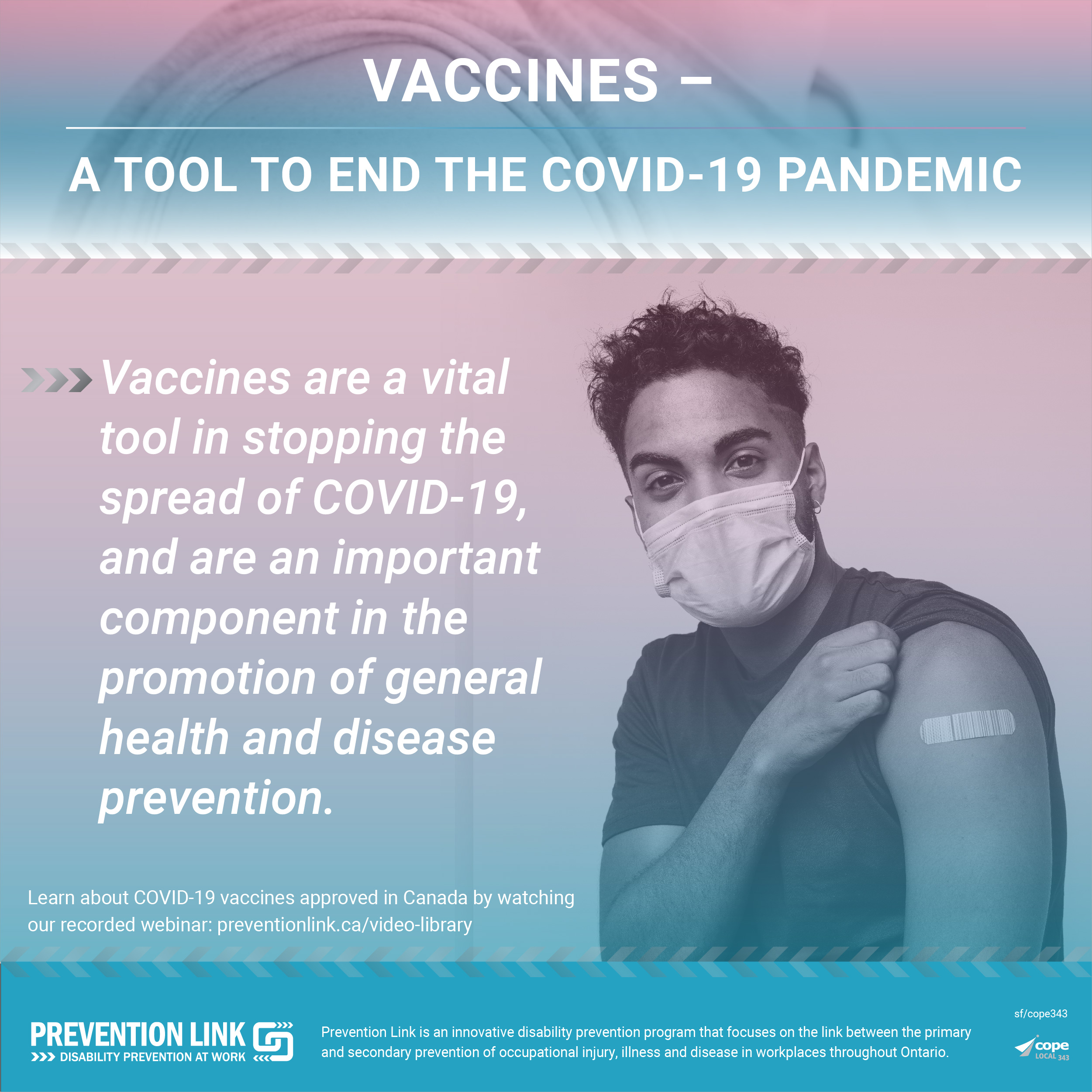 VACCINES –

A TOOL TO END THE COVID-19 PANDEMIC

Vaccines are a vital tool in stopping the spread of COVID-19, and are an important component in the promotion of general health and disease prevention.

Learn about COVID-19 vaccines approved in Canada by watching our recorded webinar: preventionlink.ca/video-library

PREVENTION LINK
DISABILITY PREVENTION AT WORK

Prevention Link is an innovative disability prevention program that focuses on the link between the primary and secondary prevention of occupational injury, illness and disease in workplaces throughout Ontario.

sf/cope343

cope
LOCAL 343